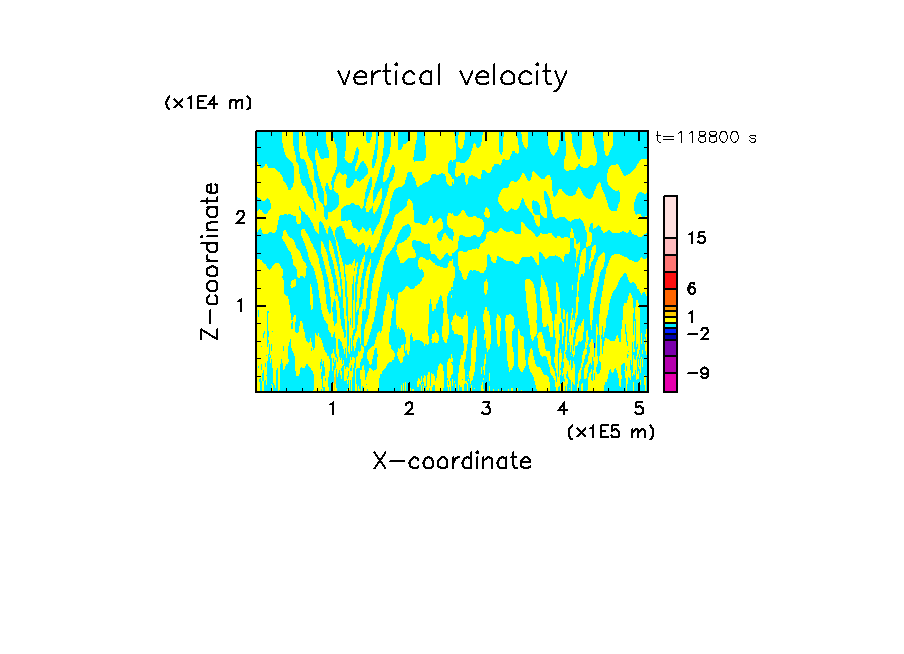 vertical velocity

(x1E4 m)

t=118800 s

Z-coordinate

2

1

15

6

1

−2

−9

1 2 3 4 5

(x1E5 m)

X-coordinate